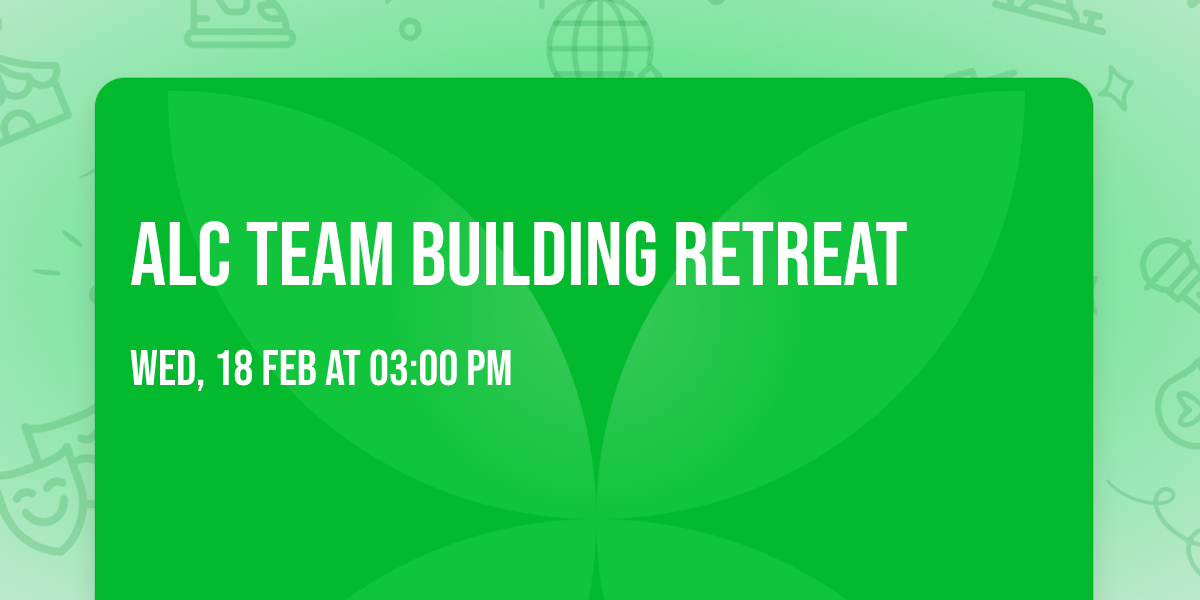 ALC TEAM BUILDING RETREAT

WED, 18 FEB AT 03:00 PM